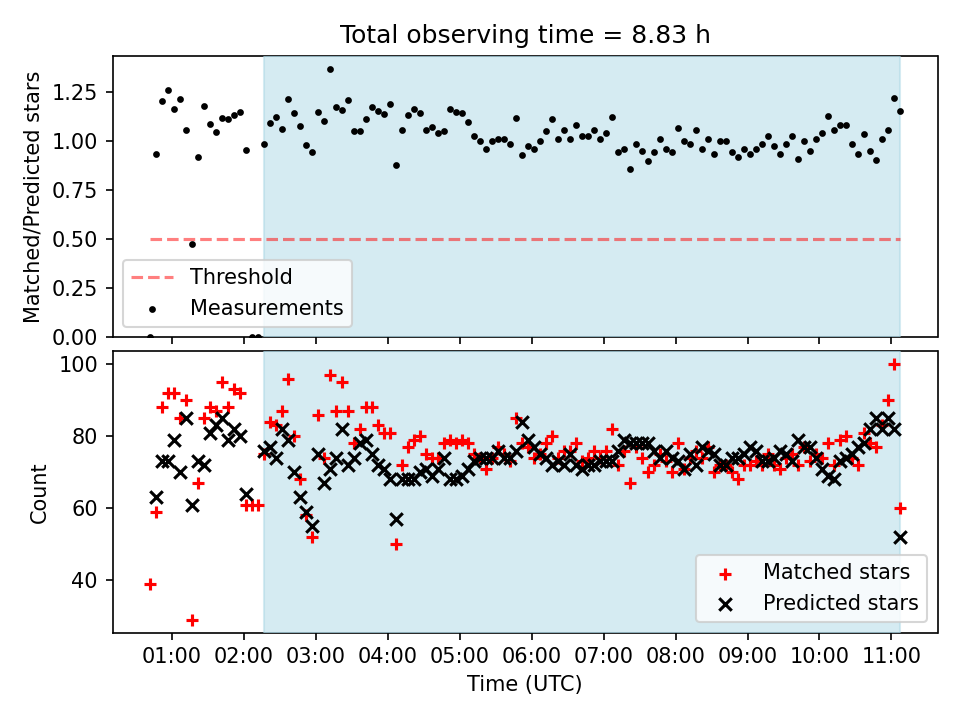 Total observing time = 8.83 h

Matched/Predicted stars

1.25
1.00
0.75
0.50
0.25
0.00

Threshold
Measurements

Count

100
80
60
40

Matched stars
Predicted stars

01:00 02:00 03:00 04:00 05:00 06:00 07:00 08:00 09:00 10:00 11:00

Time (UTC)